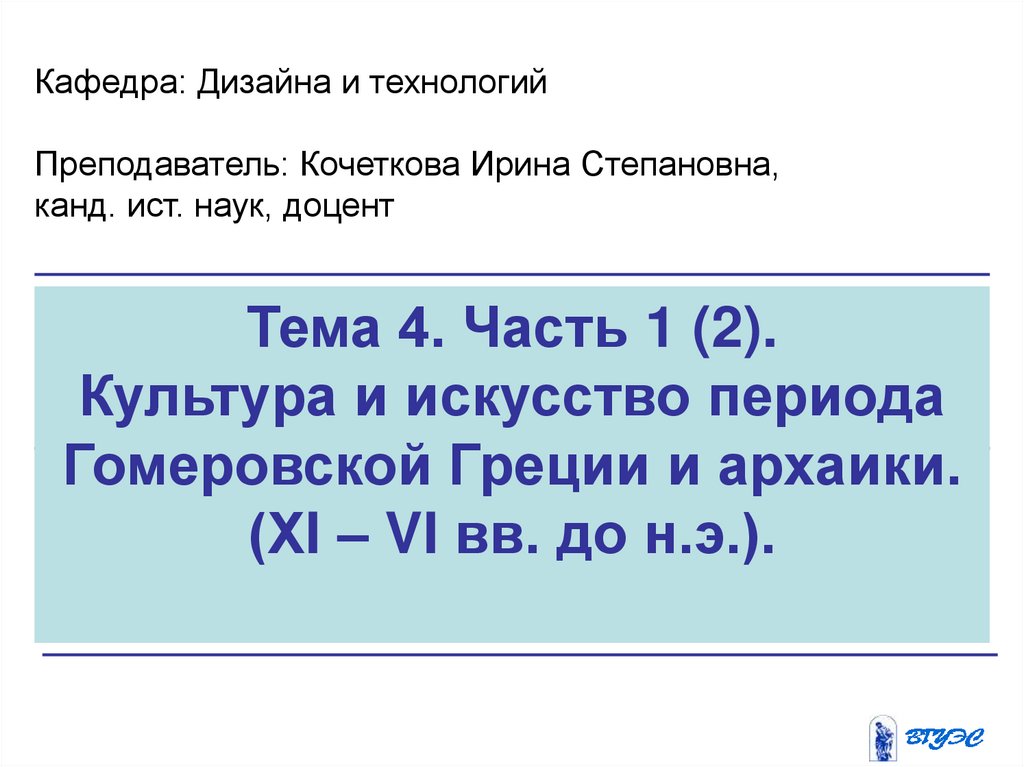 Кафедра: Дизайна и технологий

Преподаватель: Кочеткова Ирина Степановна, канд. ист. наук, доцент

Тема 4. Часть 1 (2).
Культура и искусство периода Гомеровской Греции и архаики.
(XI – VI вв. до н.э.).

ВГУЭС